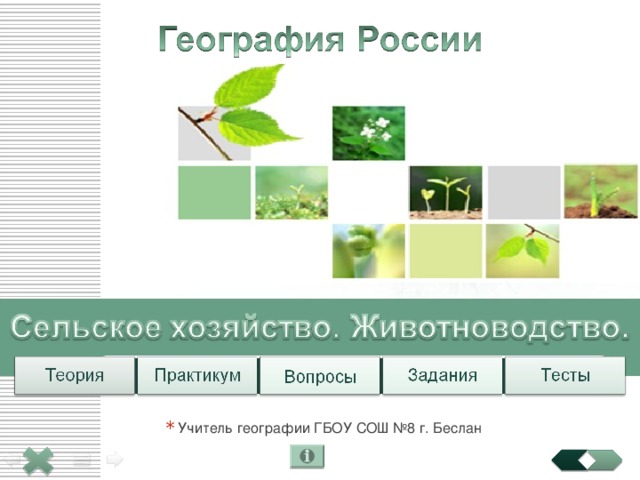 География России

Сельское хозяйство. Животноводство.

Теория
Практикум
Вопросы
Задания
Тесты

* Учитель географии ГБОУ СОШ №8 г. Беслан